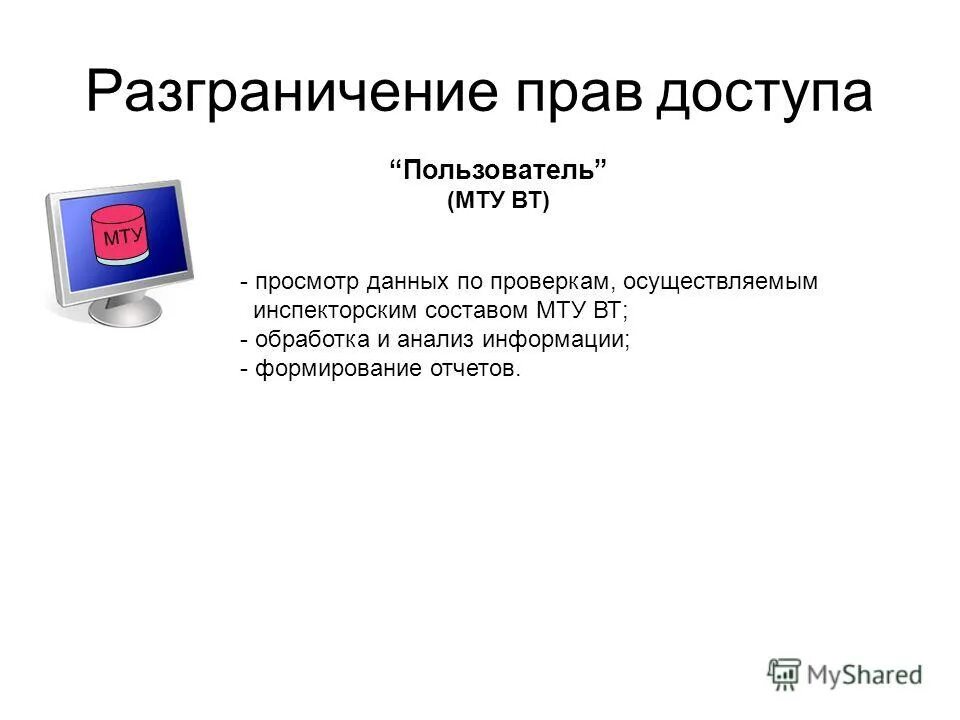 Разграничение прав доступа

“Пользователь”
(МТУ ВТ)

МТУ

- просмотр данных по проверкам, осуществляемым инспекторским составом МТУ ВТ;
- обработка и анализ информации;
- формирование отчетов.

MyShared